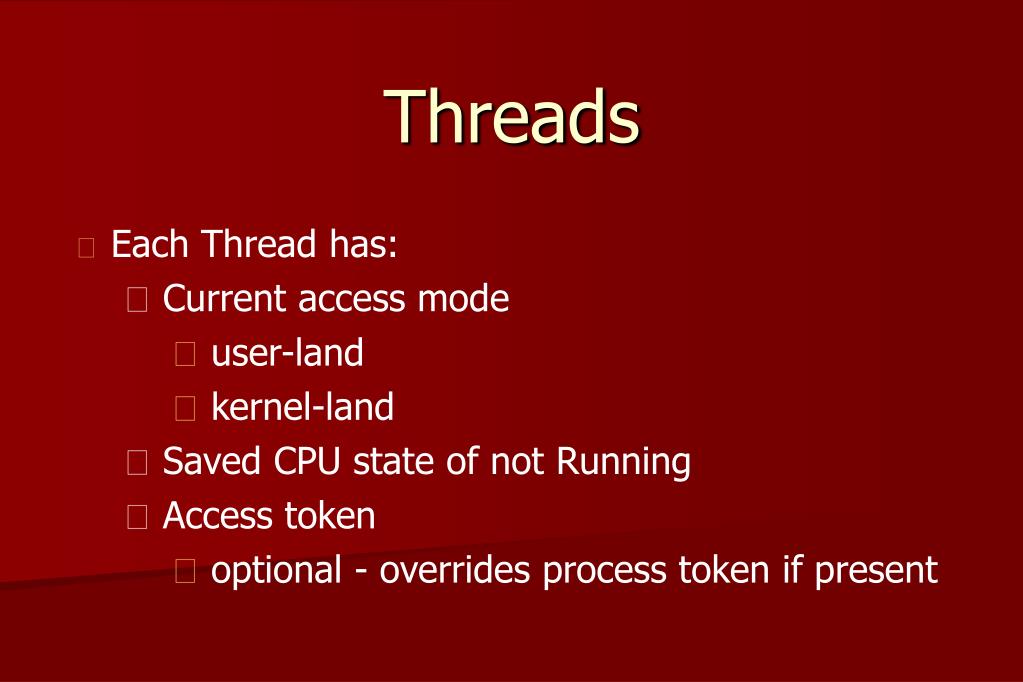 Threads

Each Thread has:

Current access mode

user-land

kernel-land

Saved CPU state of not Running

Access token

optional - overrides process token if present